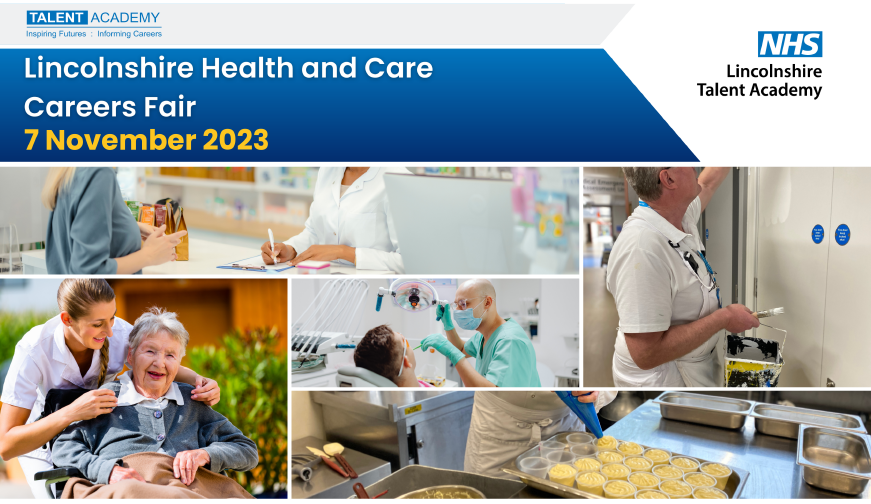 TALENT ACADEMY
Inspiring Futures : Informing Careers

Lincolnshire Health and Care Careers Fair
7 November 2023

NHS
Lincolnshire
Talent Academy